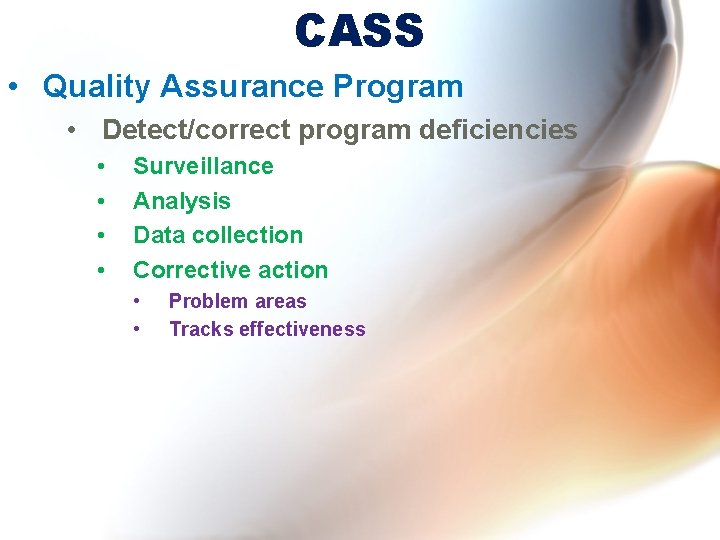 CASS

• Quality Assurance Program
• Detect/correct program deficiencies
• Surveillance
• Analysis
• Data collection
• Corrective action
• Problem areas
• Tracks effectiveness